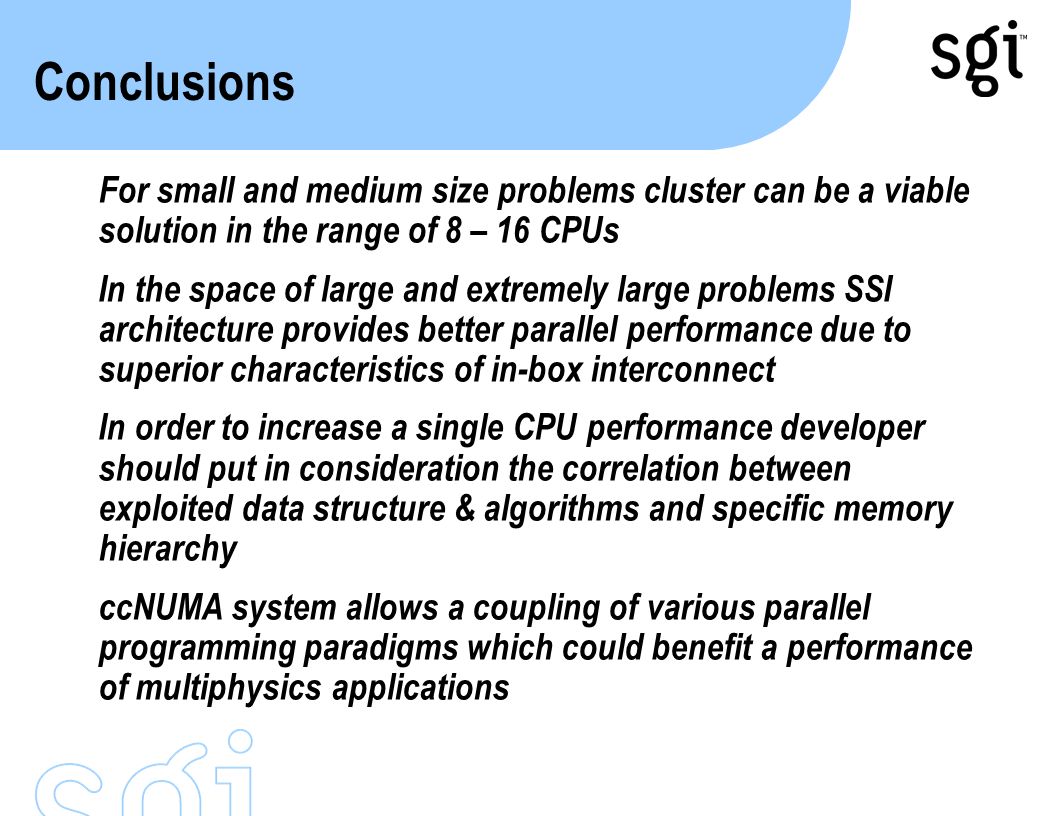 Conclusions

sgi™

For small and medium size problems cluster can be a viable solution in the range of 8 – 16 CPUs

In the space of large and extremely large problems SSI architecture provides better parallel performance due to superior characteristics of in-box interconnect

In order to increase a single CPU performance developer should put in consideration the correlation between exploited data structure & algorithms and specific memory hierarchy

ccNUMA system allows a coupling of various parallel programming paradigms which could benefit a performance of multiphysics applications

sgi